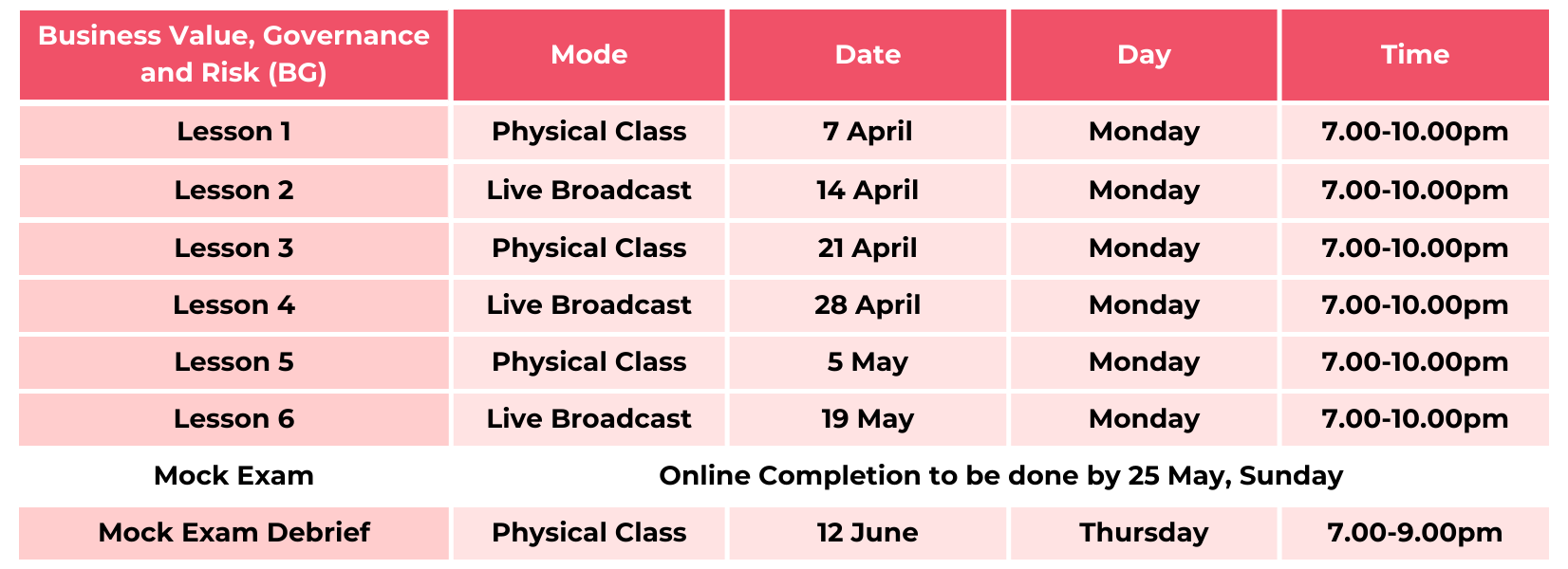 | Business Value, Governance and Risk (BG) | Mode | Date | Day | Time |
|---|---|---|---|---|
| Lesson 1 | Physical Class | 7 April | Monday | 7.00-10.00pm |
| Lesson 2 | Live Broadcast | 14 April | Monday | 7.00-10.00pm |
| Lesson 3 | Physical Class | 21 April | Monday | 7.00-10.00pm |
| Lesson 4 | Live Broadcast | 28 April | Monday | 7.00-10.00pm |
| Lesson 5 | Physical Class | 5 May | Monday | 7.00-10.00pm |
| Lesson 6 | Live Broadcast | 19 May | Monday | 7.00-10.00pm |
| Mock Exam | Online Completion to be done by 25 May, Sunday | | | |
| Mock Exam Debrief | Physical Class | 12 June | Thursday | 7.00-9.00pm |